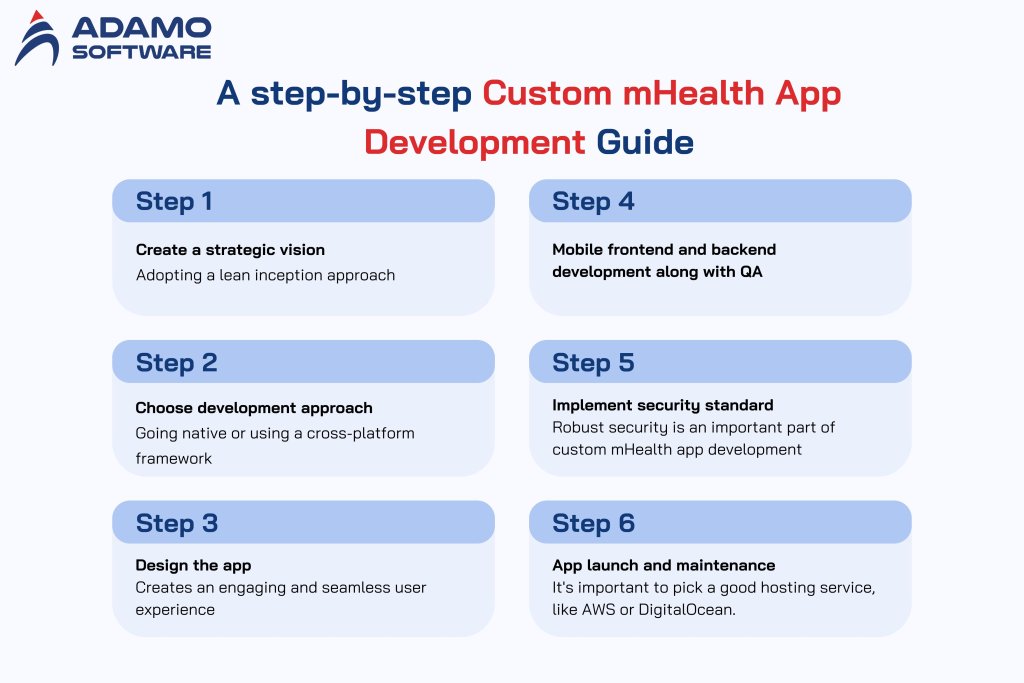 ADAMO SOFTWARE

A step-by-step Custom mHealth App Development Guide

Step 1

Create a strategic vision

Adopting a lean inception approach

Step 2

Choose development approach

Going native or using a cross-platform framework

Step 3

Design the app

Creates an engaging and seamless user experience

Step 4

Mobile frontend and backend development along with QA

Step 5

Implement security standard

Robust security is an important part of custom mHealth app development

Step 6

App launch and maintenance

It's important to pick a good hosting service, like AWS or DigitalOcean.